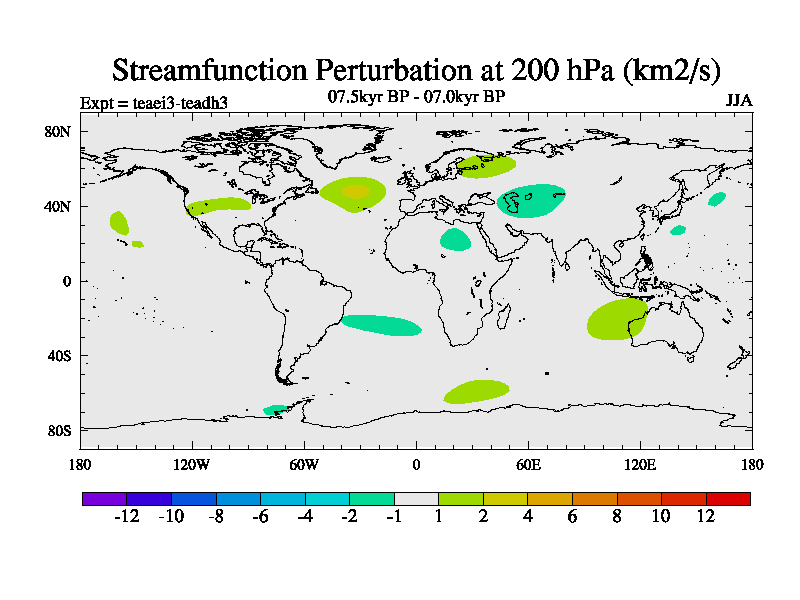 Streamfunction Perturbation at 200 hPa (km2/s)

Expt = teaei3-teadh3

07.5kyr BP - 07.0kyr BP

JJA

80N
40N
0
40S
80S

180 120W 60W 0 60E 120E 180

-12 -10 -8 -6 -4 -2 -1 1 2 4 6 8 10 12